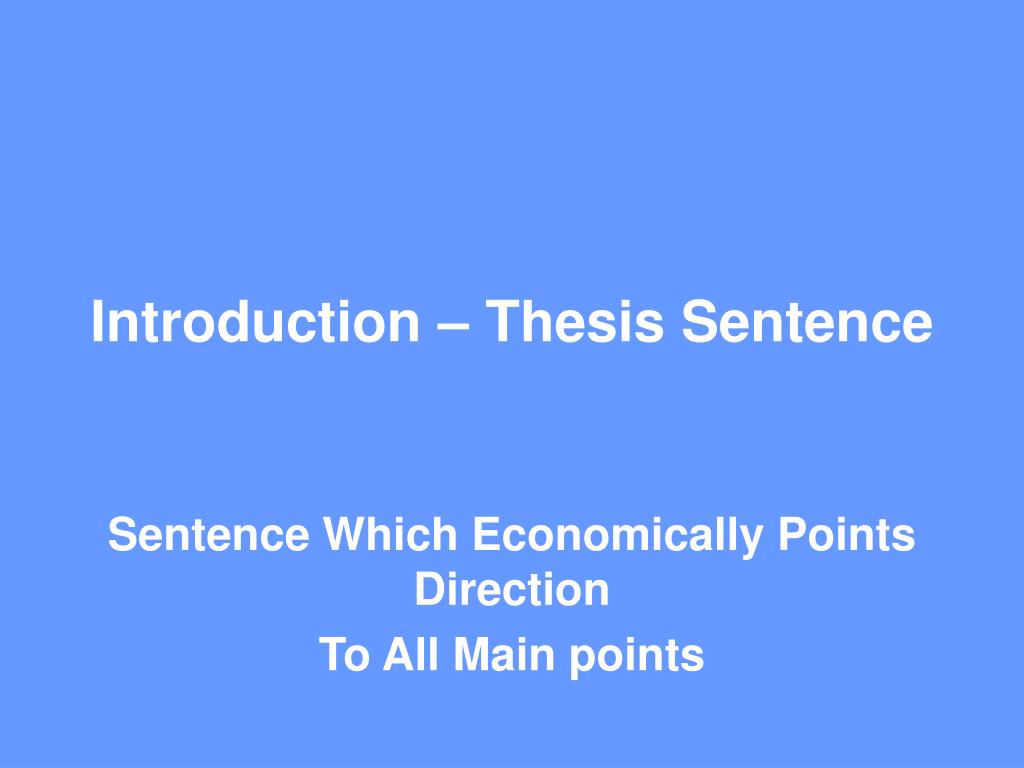 Introduction – Thesis Sentence

Sentence Which Economically Points Direction

To All Main points